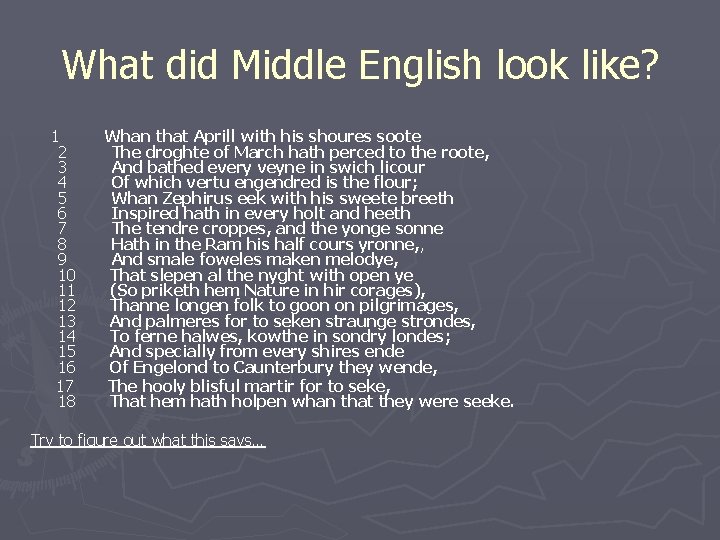 What did Middle English look like?

1 Whan that Aprill with his shoures soote
2 The droghte of March hath perced to the roote,
3 And bathed every veyne in swich licour
4 Of which vertu engendred is the flour;
5 Whan Zephirus eek with his sweete breeth
6 Inspired hath in every holt and heeth
7 The tendre croppes, and the yonge sonne
8 Hath in the Ram his half cours yronne,,
9 And smale foweles maken melodye,
10 That slepen al the nyght with open ye
11 (So priketh hem Nature in hir corages),
12 Thanne longen folk to goon on pilgrimages,
13 And palmeres for to seken straunge strondes,
14 To ferne halwes, kowthe in sondry londes;
15 And specially from every shires ende
16 Of Engelond to Caunterbury they wende,
17 The hooly blisful martir for to seke,
18 That hem hath holpen whan that they were seeke.

Try to figure out what this says...